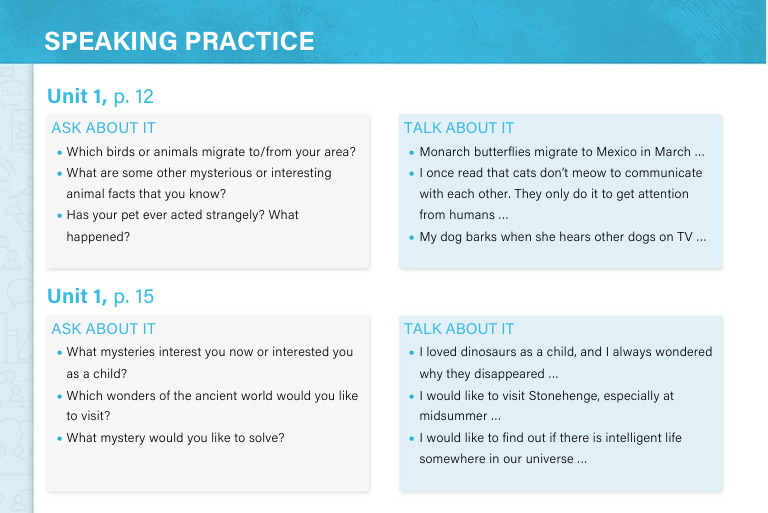 SPEAKING PRACTICE

Unit 1, p. 12

ASK ABOUT IT
• Which birds or animals migrate to/from your area?
• What are some other mysterious or interesting animal facts that you know?
• Has your pet ever acted strangely? What happened?

TALK ABOUT IT
• Monarch butterflies migrate to Mexico in March ...
• I once read that cats don't meow to communicate with each other. They only do it to get attention from humans ...
• My dog barks when she hears other dogs on TV ...

Unit 1, p. 15

ASK ABOUT IT
• What mysteries interest you now or interested you as a child?
• Which wonders of the ancient world would you like to visit?
• What mystery would you like to solve?

TALK ABOUT IT
• I loved dinosaurs as a child, and I always wondered why they disappeared ...
• I would like to visit Stonehenge, especially at midsummer ...
• I would like to find out if there is intelligent life somewhere in our universe ...